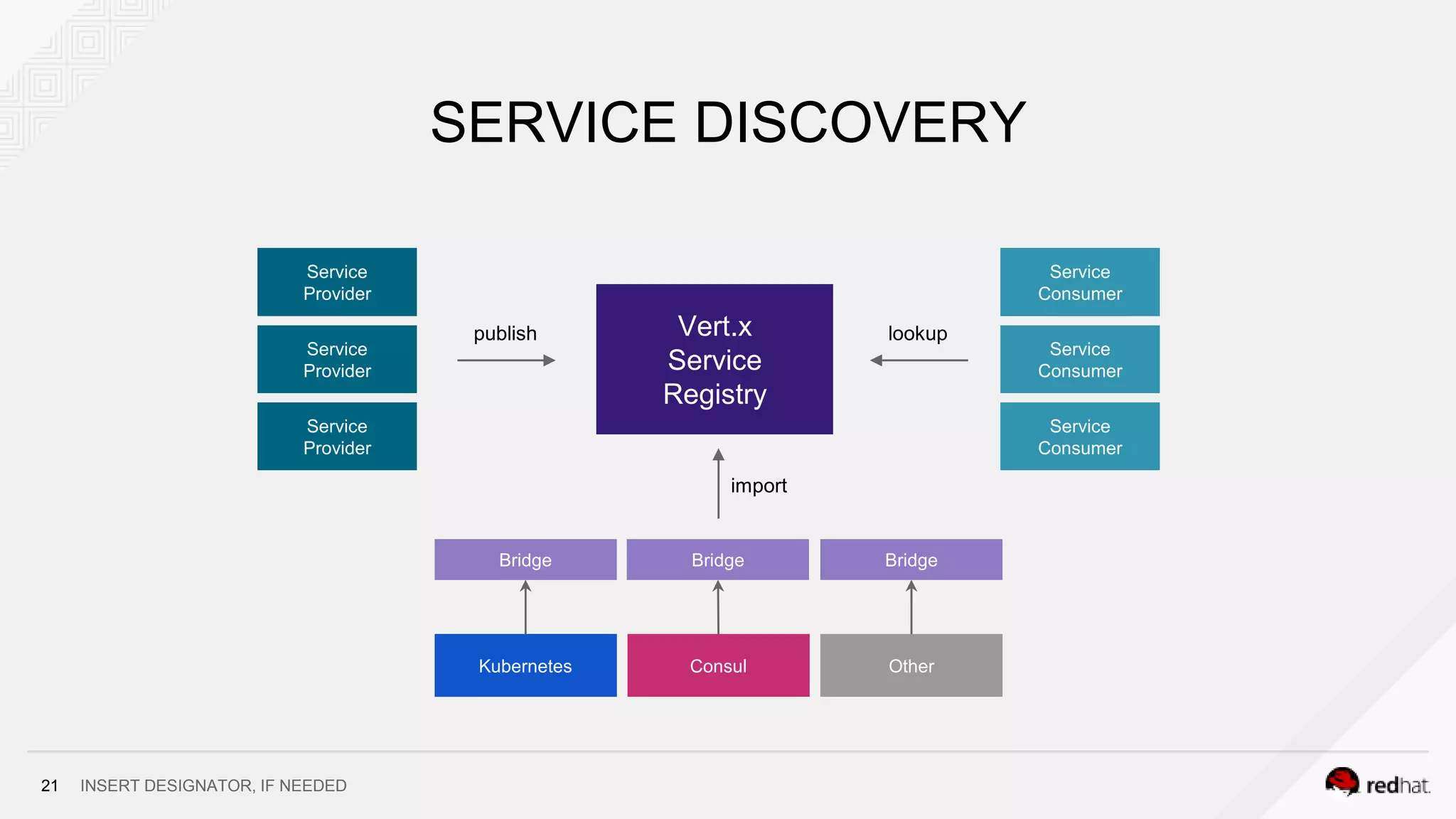 SERVICE DISCOVERY

Service Provider

Service Provider

Service Provider

publish

Vert.x Service Registry

lookup

Service Consumer

Service Consumer

Service Consumer

import

Bridge

Bridge

Bridge

Kubernetes

Consul

Other

21 INSERT DESIGNATOR, IF NEEDED

redhat.